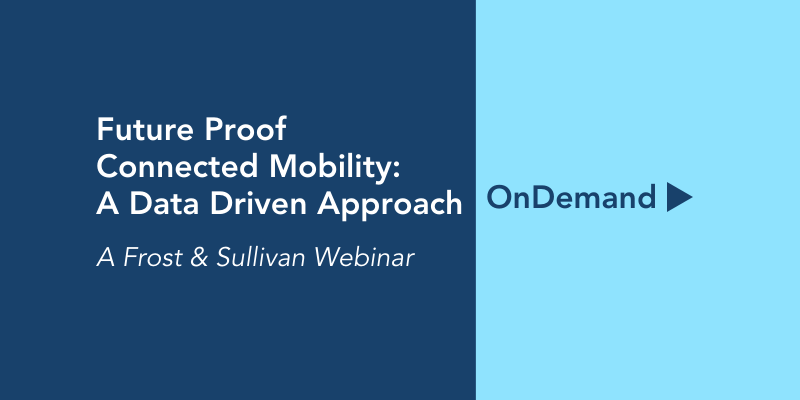 Future Proof Connected Mobility: A Data Driven Approach

A Frost & Sullivan Webinar

OnDemand